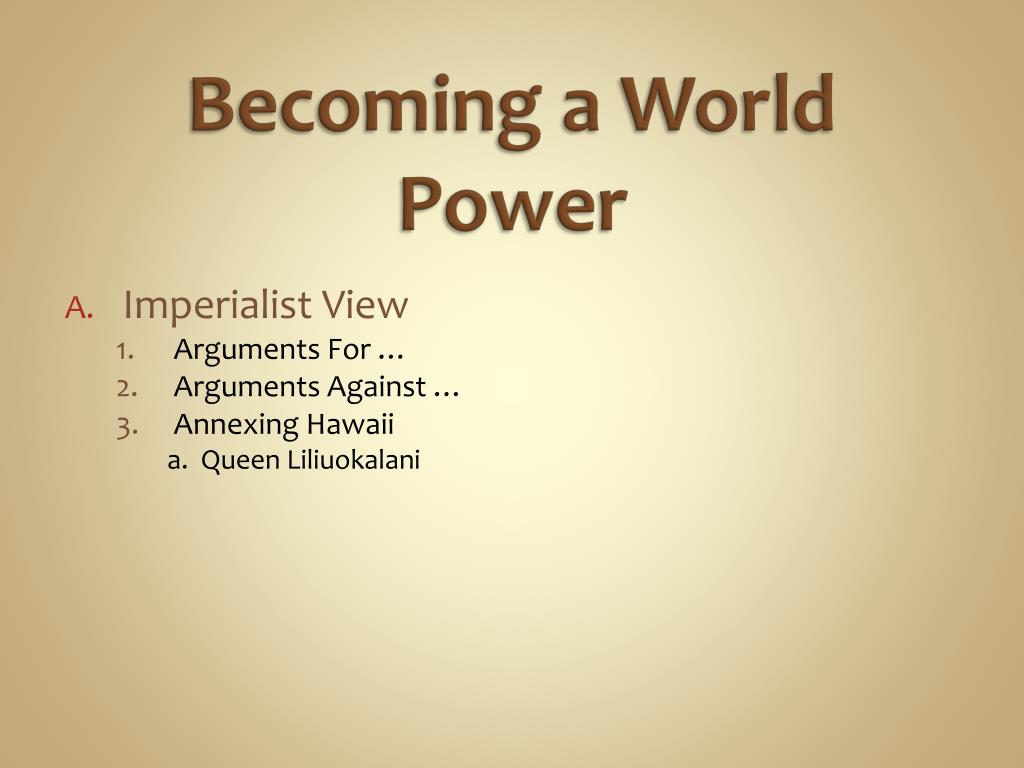 Becoming a World Power

A. Imperialist View
1. Arguments For …
2. Arguments Against …
3. Annexing Hawaii
a. Queen Liliuokalani